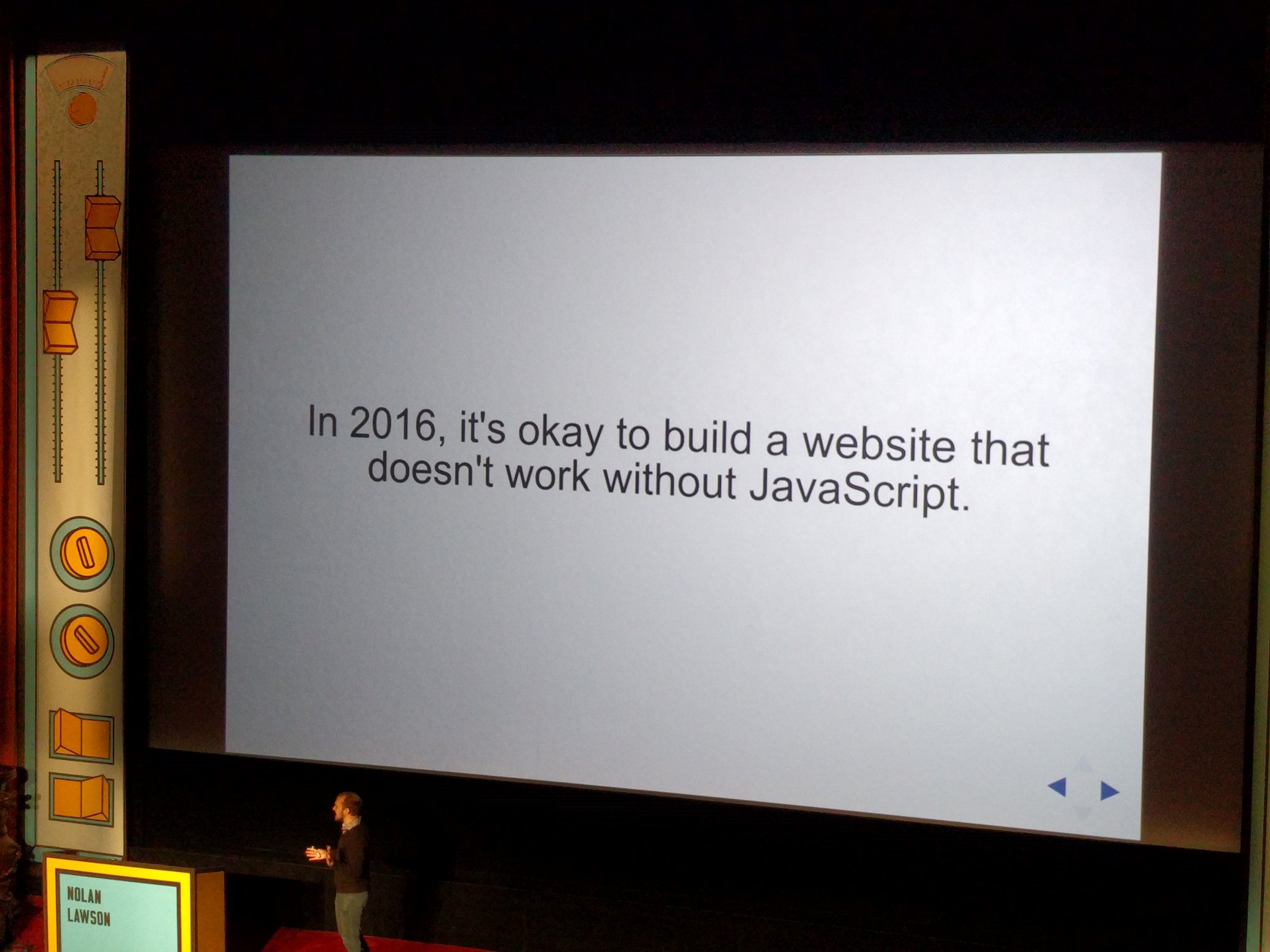 In 2016, it's okay to build a website that doesn't work without JavaScript.

NOLAN
LAWSON